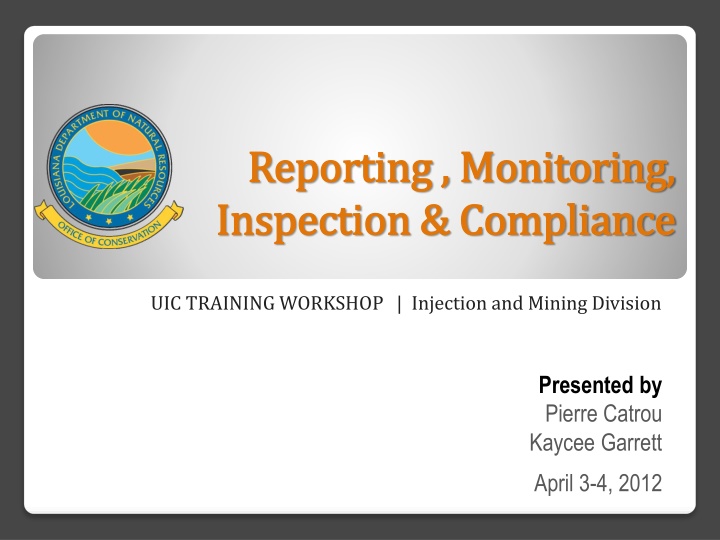 LOUISIANA DEPARTMENT OF NATURAL RESOURCES
OFFICE OF CONSERVATION

Reporting , Monitoring, Inspection & Compliance

UIC TRAINING WORKSHOP | Injection and Mining Division

Presented by
Pierre Catrou
Kaycee Garrett

April 3-4, 2012